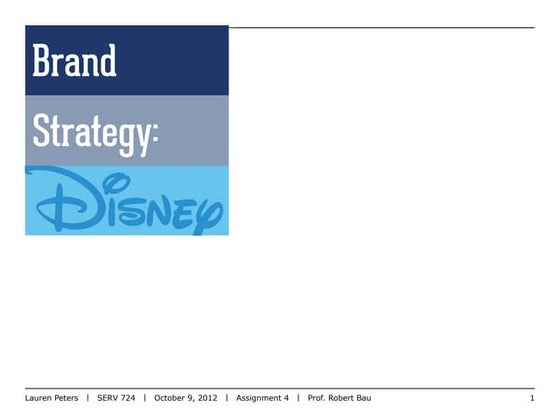 Brand

Strategy:

Disney

Lauren Peters | SERV 724 | October 9, 2012 | Assignment 4 | Prof. Robert Bau 1